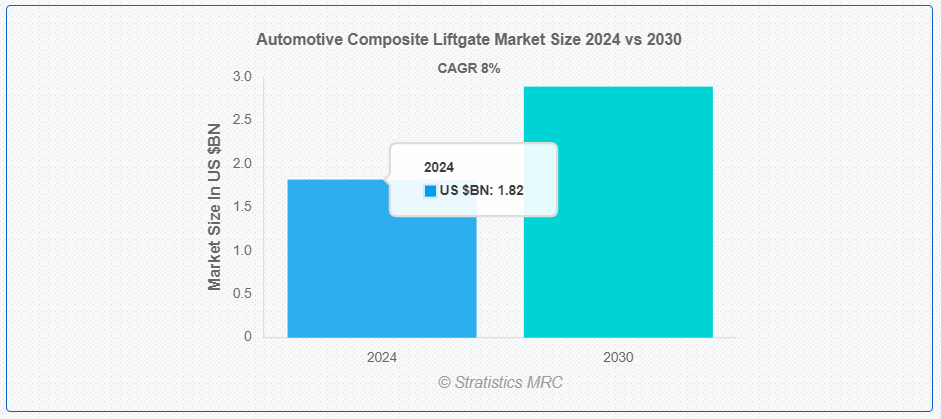 Automotive Composite Liftgate Market Size 2024 vs 2030

CAGR 8%

Market Size In US $BN

3.0
2.5
2.0
1.5
1.0
0.5
0

2024
US $BN: 1.82

2024
2030

© Stratistics MRC